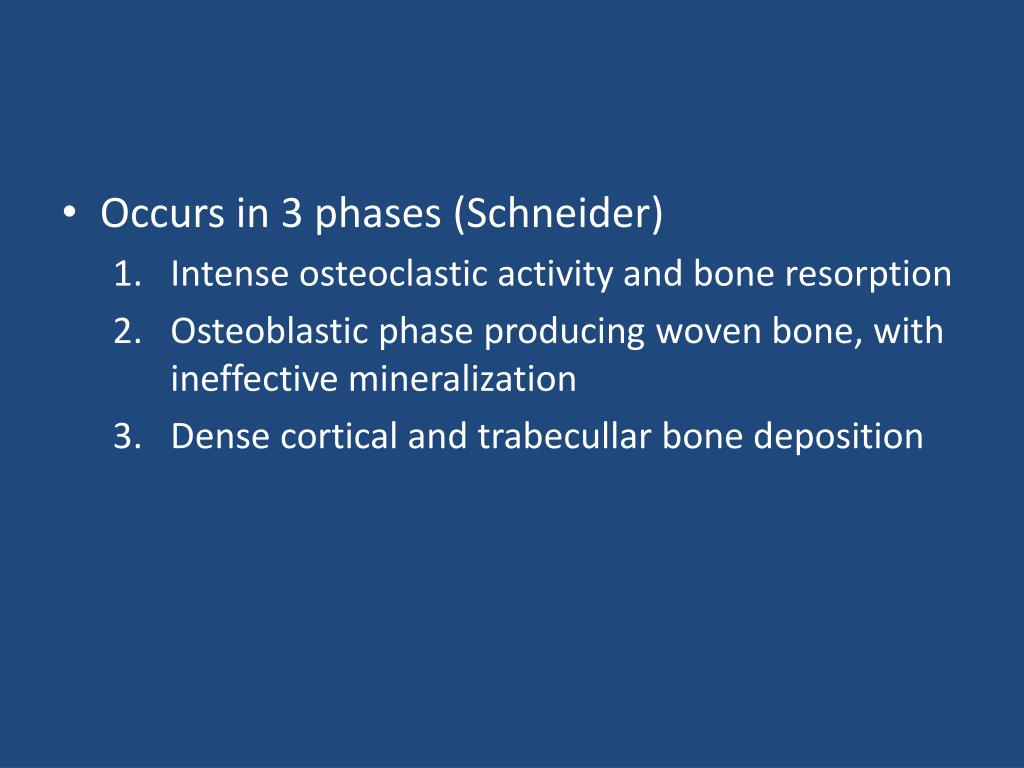 • Occurs in 3 phases (Schneider)
1. Intense osteoclastic activity and bone resorption
2. Osteoblastic phase producing woven bone, with ineffective mineralization
3. Dense cortical and trabecullar bone deposition